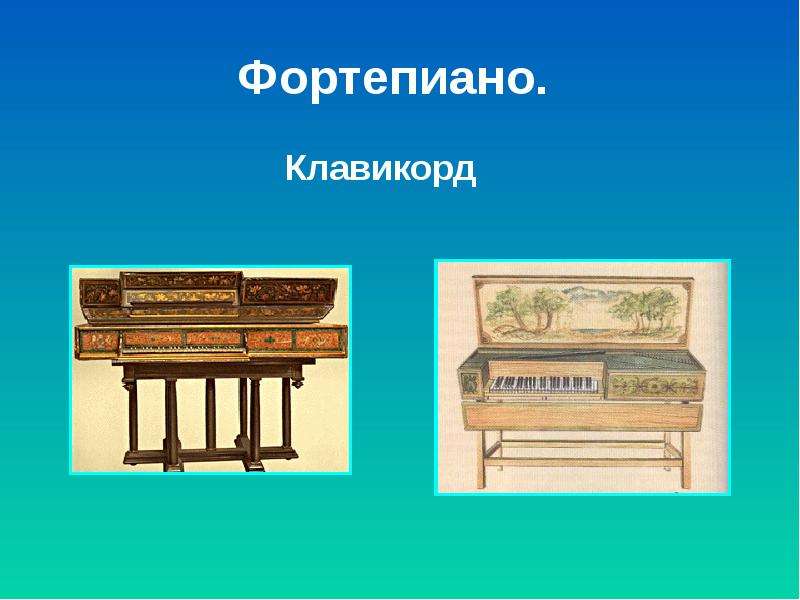 Фортепиано.

Клавикорд